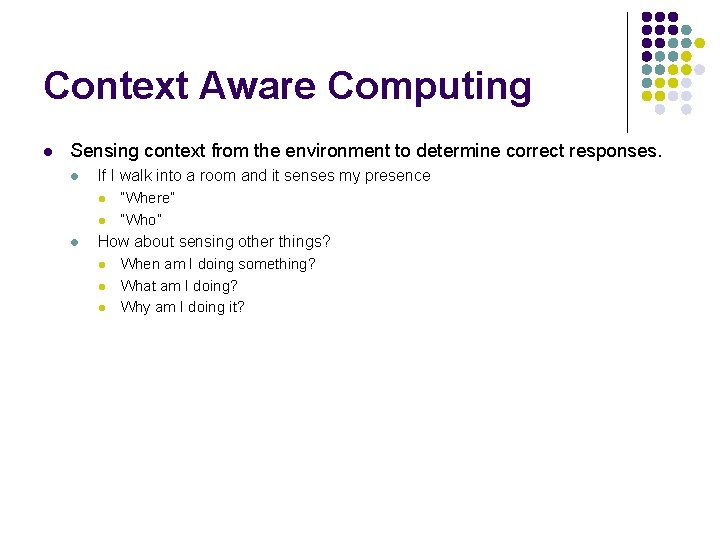 Context Aware Computing

- Sensing context from the environment to determine correct responses.
  - If I walk into a room and it senses my presence
    - "Where"
    - "Who"
  - How about sensing other things?
    - When am I doing something?
    - What am I doing?
    - Why am I doing it?